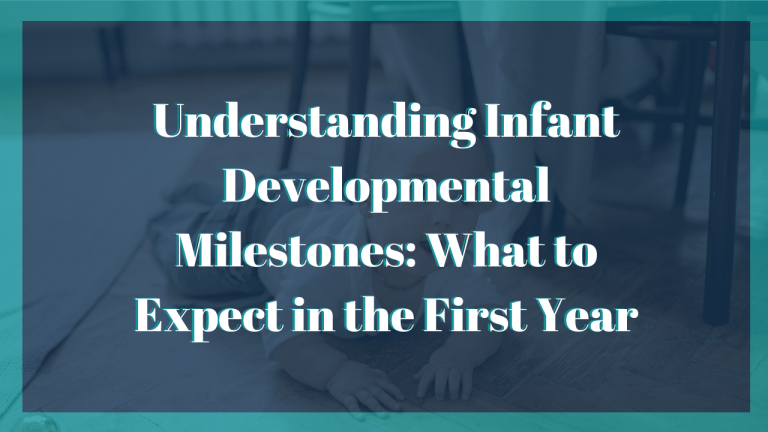 Understanding Infant Developmental Milestones: What to Expect in the First Year